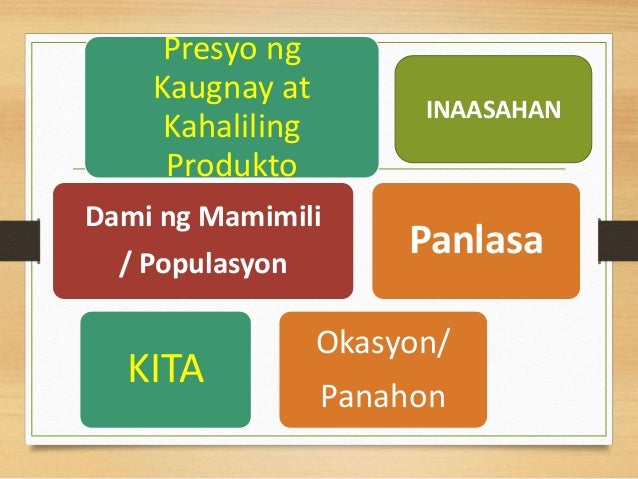 Presyo ng Kaugnay at Kahaliling Produkto

INAASAHAN

Dami ng Mamimili / Populasyon

Panlasa

KITA

Okasyon/ Panahon